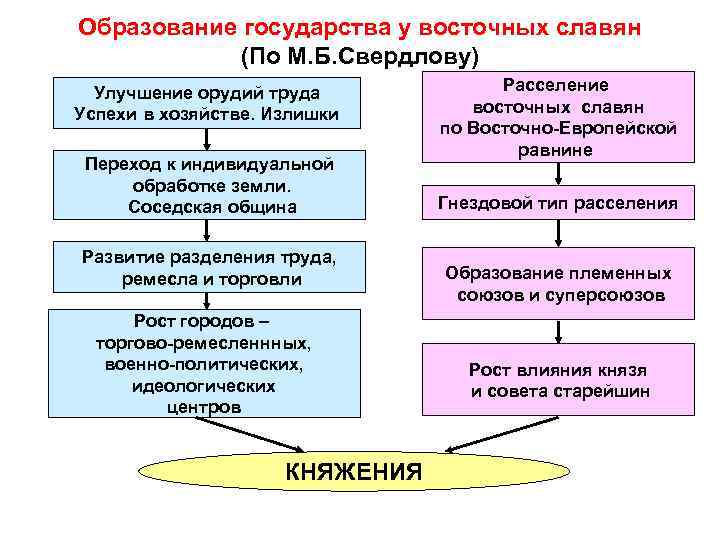 Образование государства у восточных славян
(По М.Б.Свердлову)

Улучшение орудий труда
Успехи в хозяйстве. Излишки

Переход к индивидуальной обработке земли.
Соседская община

Развитие разделения труда, ремесла и торговли

Рост городов – торгово-ремесленнных, военно-политических, идеологических центров

Расселение восточных славян по Восточно-Европейской равнине

Гнездовой тип расселения

Образование племенных союзов и суперсоюзов

Рост влияния князя и совета старейшин

КНЯЖЕНИЯ